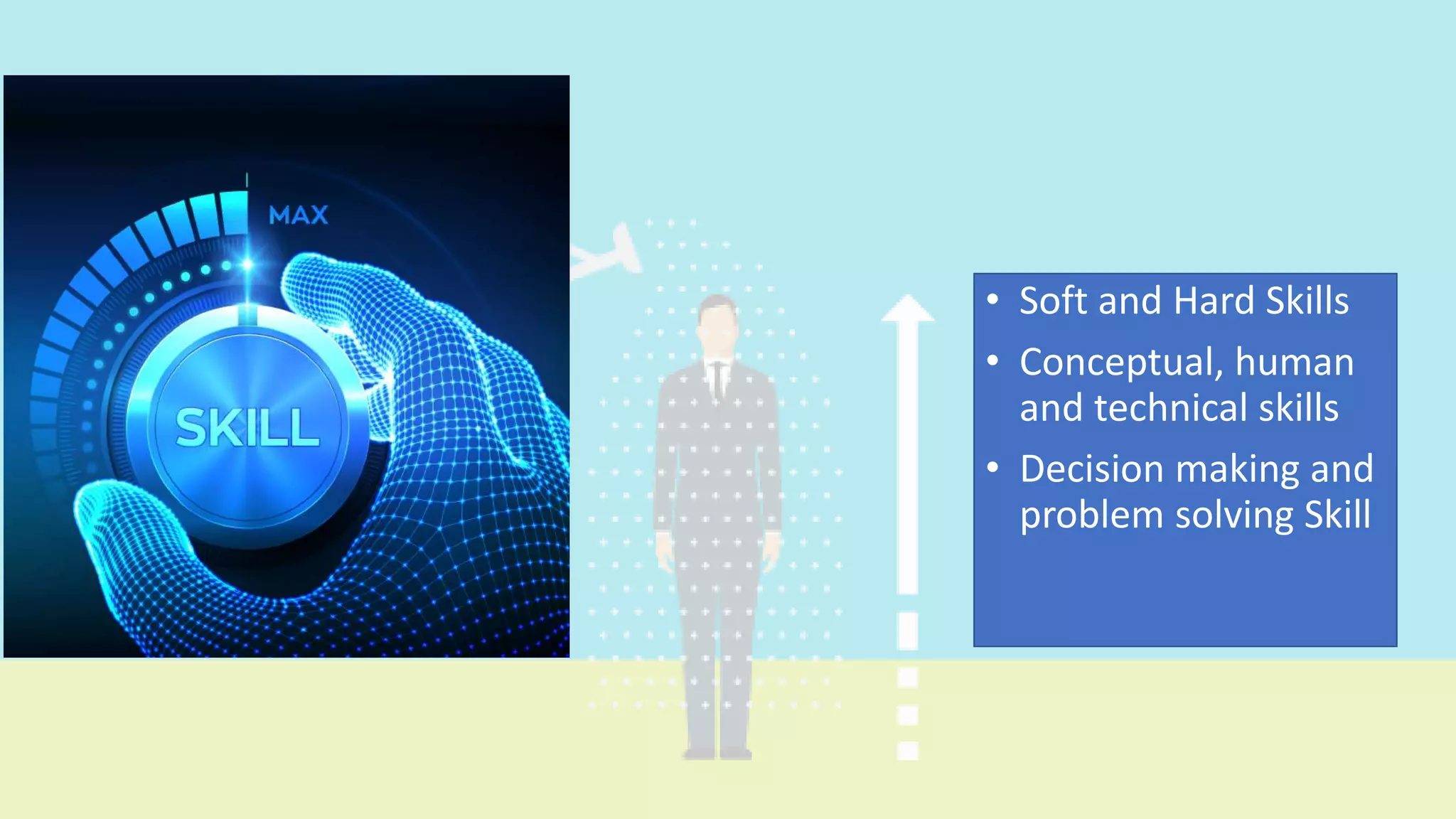 MAX

SKILL

• Soft and Hard Skills
• Conceptual, human and technical skills
• Decision making and problem solving Skill